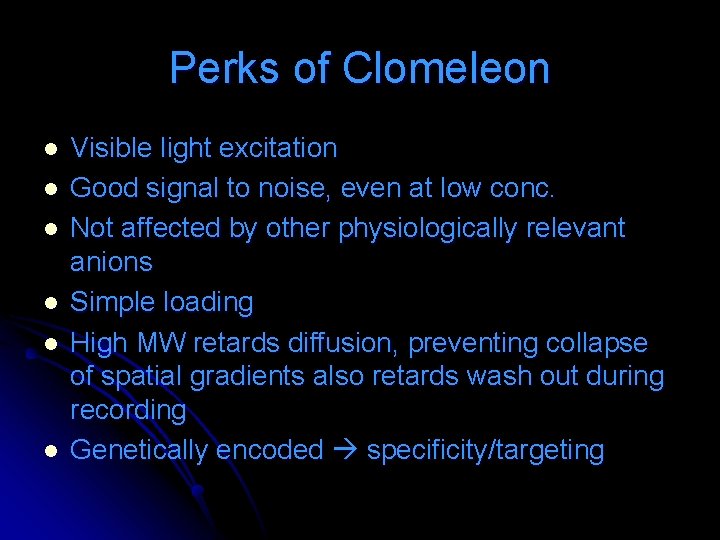 Perks of Clomeleon

• Visible light excitation
• Good signal to noise, even at low conc.
• Not affected by other physiologically relevant anions
• Simple loading
• High MW retards diffusion, preventing collapse of spatial gradients also retards wash out during recording
• Genetically encoded → specificity/targeting